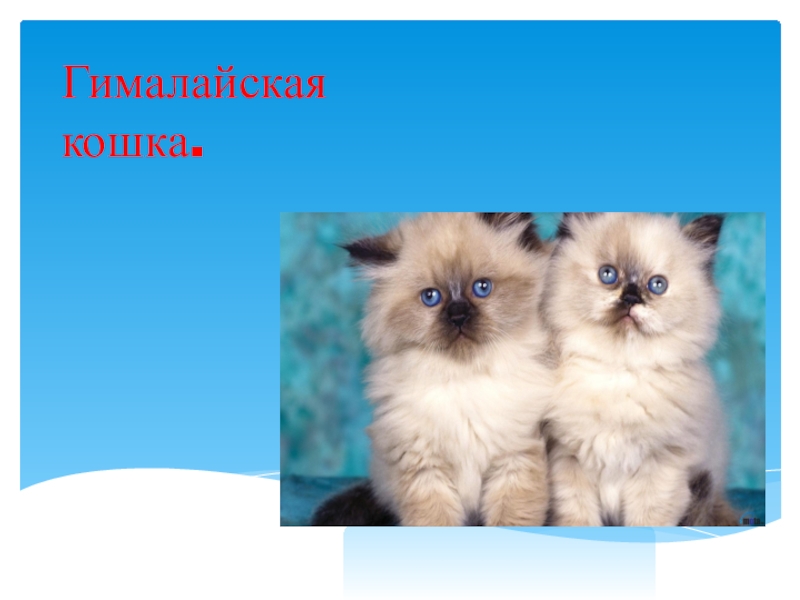 Гималайская кошка.